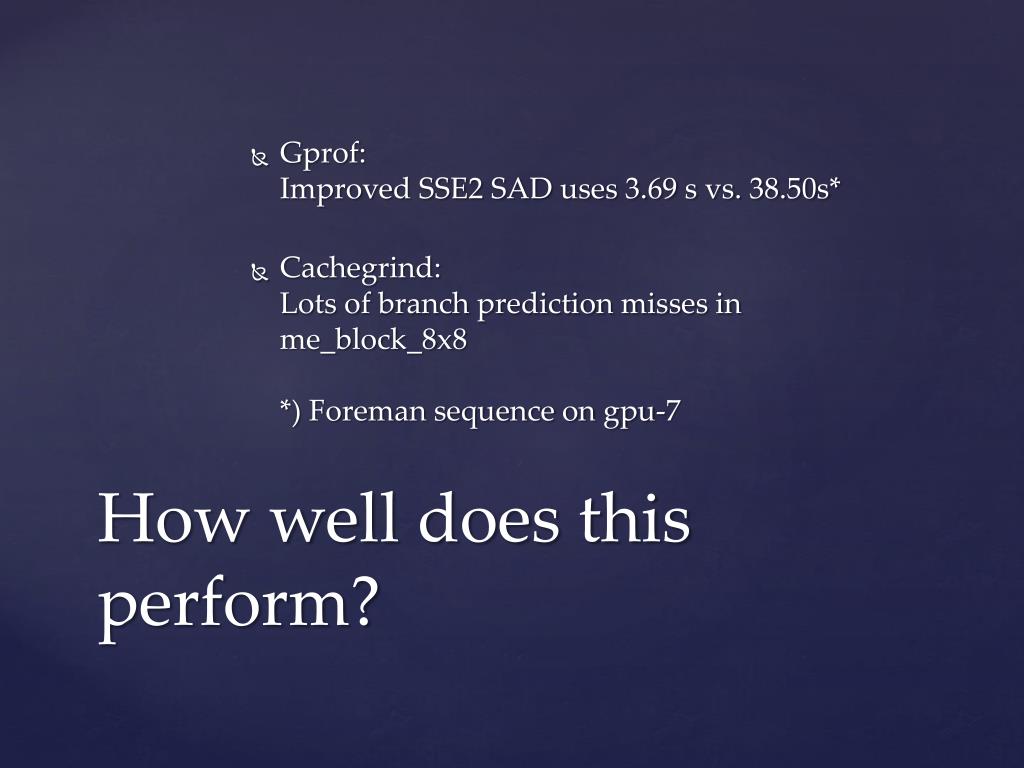 Gprof:
Improved SSE2 SAD uses 3.69 s vs. 38.50s*

Cachegrind:
Lots of branch prediction misses in me_block_8x8

*) Foreman sequence on gpu-7

How well does this perform?